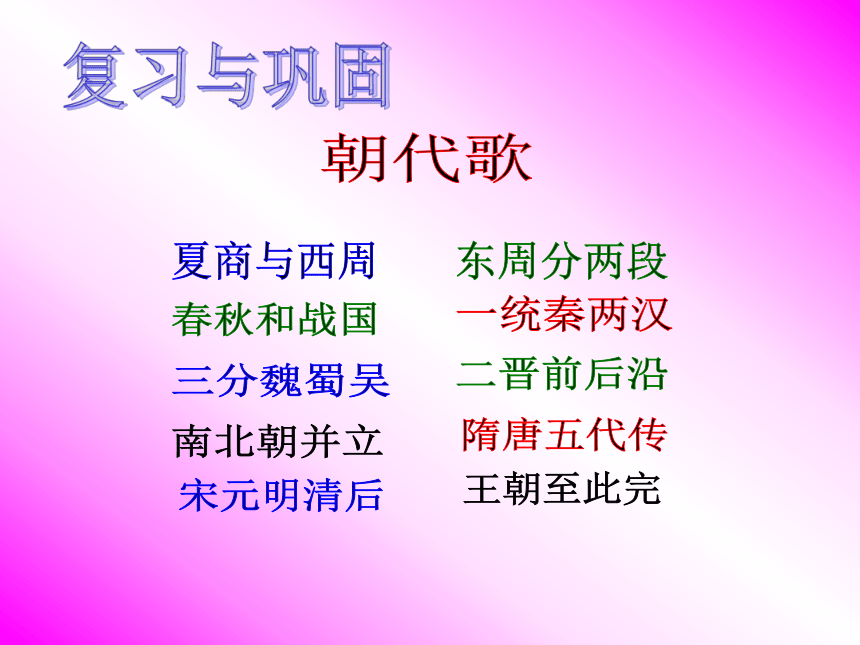 复习与巩固

朝代歌

夏商与西周　东周分两段
春秋和战国　一统秦两汉
三分魏蜀吴　二晋前后沿
南北朝并立　隋唐五代传
宋元明清后　王朝至此完